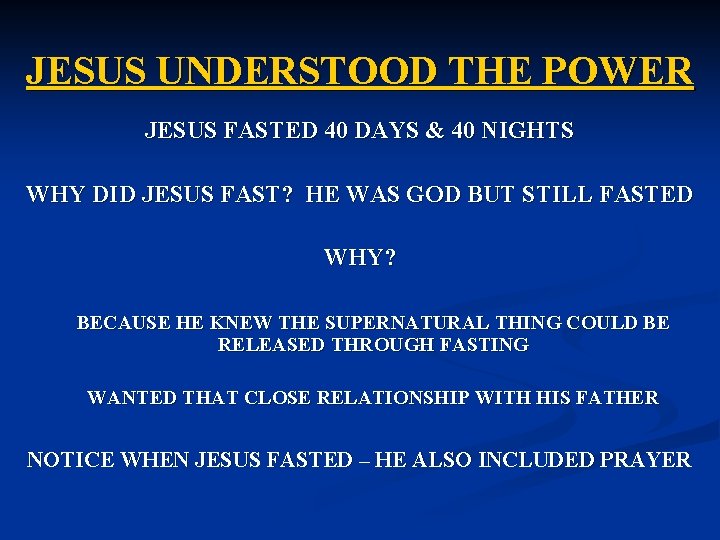 JESUS UNDERSTOOD THE POWER

JESUS FASTED 40 DAYS & 40 NIGHTS

WHY DID JESUS FAST? HE WAS GOD BUT STILL FASTED

WHY?

BECAUSE HE KNEW THE SUPERNATURAL THING COULD BE RELEASED THROUGH FASTING

WANTED THAT CLOSE RELATIONSHIP WITH HIS FATHER

NOTICE WHEN JESUS FASTED – HE ALSO INCLUDED PRAYER